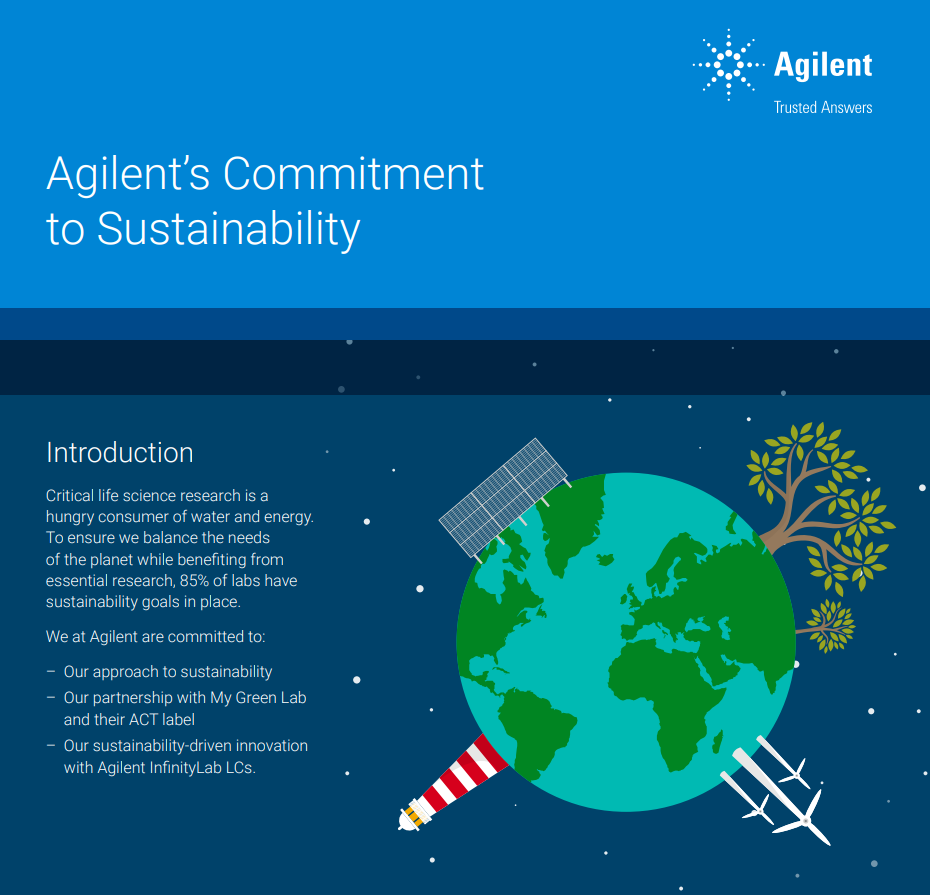 Agilent
Trusted Answers

Agilent's Commitment to Sustainability

Introduction

Critical life science research is a hungry consumer of water and energy. To ensure we balance the needs of the planet while benefiting from essential research, 85% of labs have sustainability goals in place.

We at Agilent are committed to:

– Our approach to sustainability
– Our partnership with My Green Lab and their ACT label
– Our sustainability-driven innovation with Agilent InfinityLab LCs.